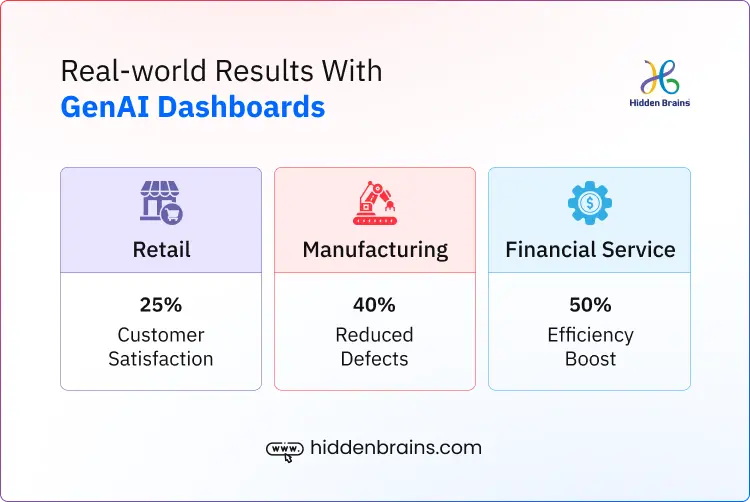 Real-world Results With
GenAI Dashboards

Hidden Brains

Retail

25%
Customer Satisfaction

Manufacturing

40%
Reduced Defects

Financial Service

50%
Efficiency Boost

www. hiddenbrains.com